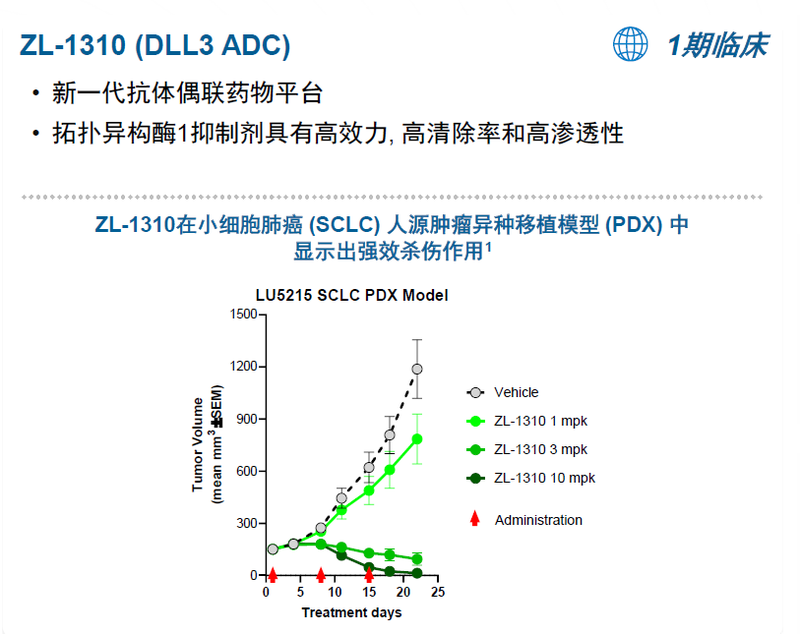 ZL-1310 (DLL3 ADC)

1期临床

• 新一代抗体偶联药物平台

• 拓扑异构酶1抑制剂具有高效力, 高清除率和高渗透性

ZL-1310在小细胞肺癌 (SCLC) 人源肿瘤异种移植模型 (PDX) 中显示出强效杀伤作用$^1$

LU5215 SCLC PDX Model

Tumor Volume (mean mm$^3$ ± SEM)

1500
1200
900
600
300
0

0 5 10 15 20 25

Treatment days

Vehicle
ZL-1310 1 mpk
ZL-1310 3 mpk
ZL-1310 10 mpk
Administration